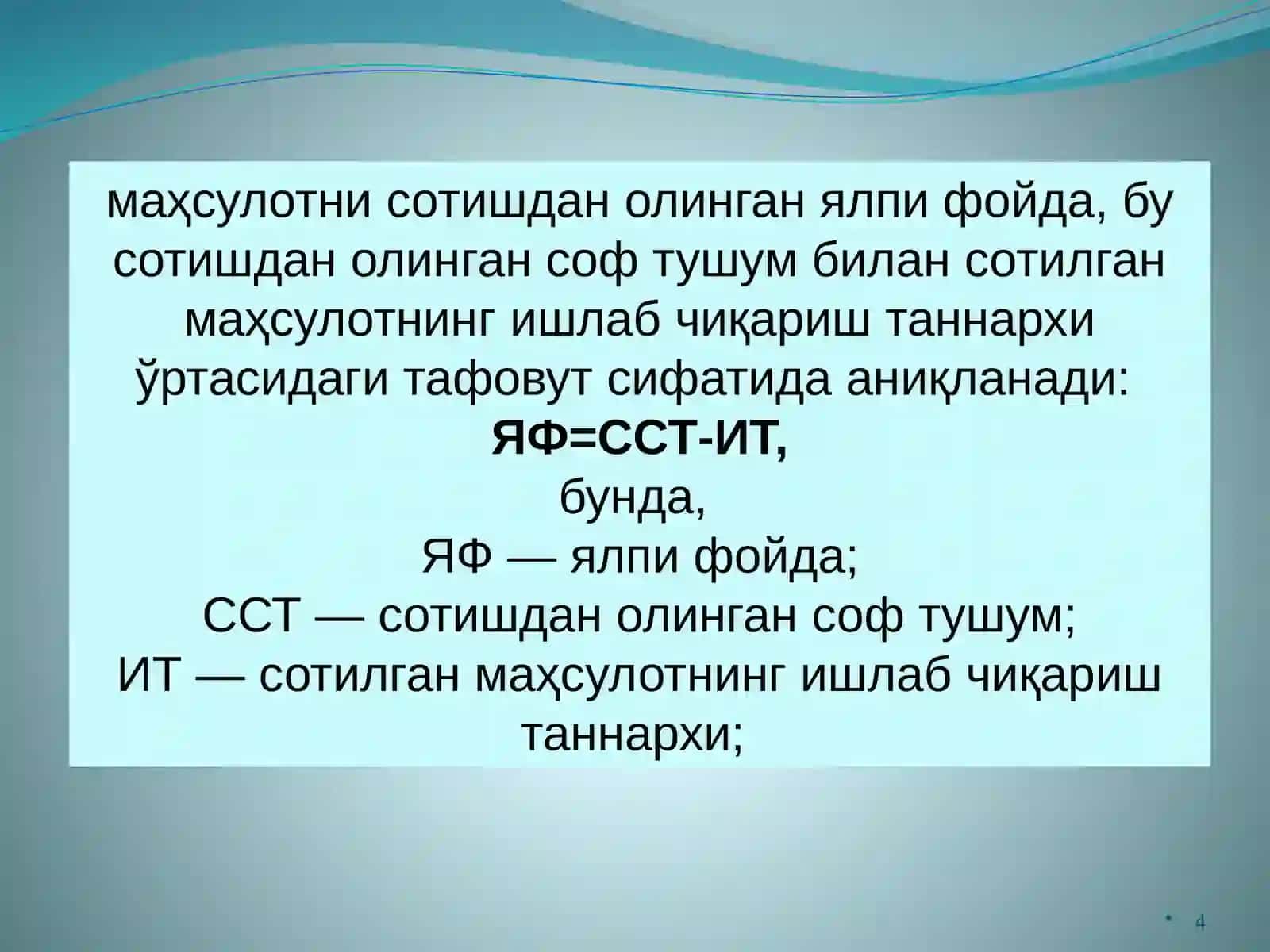 маҳсулотни сотишдан олинган ялпи фойда, бу сотишдан олинган соф тушум билан сотилган маҳсулотнинг ишлаб чиқариш таннархи ўртасидаги тафовут сифатида аниқланади:
ЯФ=ССТ-ИТ,
бунда,
ЯФ — ялпи фойда;
ССТ — сотишдан олинган соф тушум;
ИТ — сотилган маҳсулотнинг ишлаб чиқариш таннархи;

4